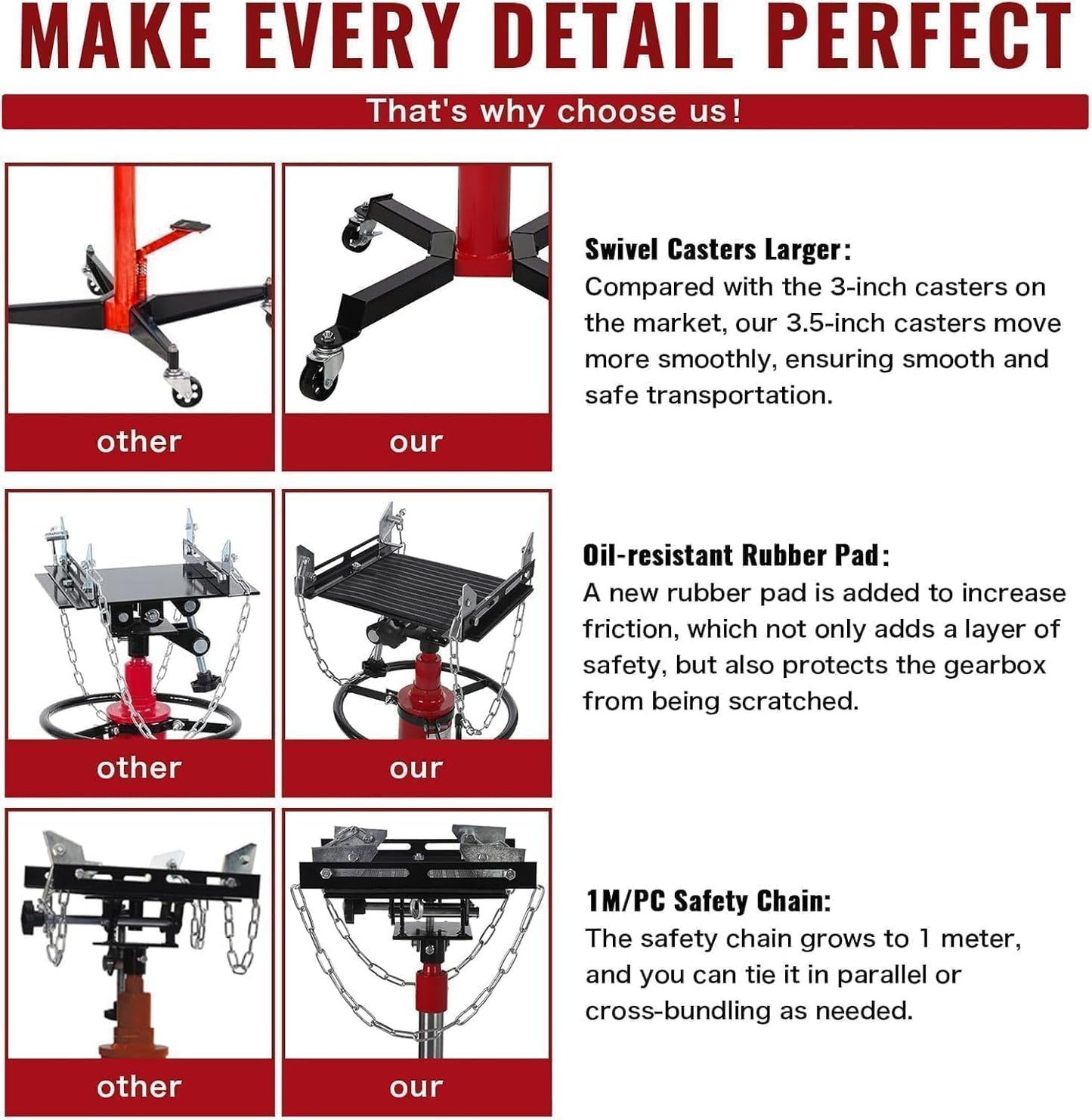 MAKE EVERY DETAIL PERFECT

That's why choose us!

other

our

Swivel Casters Larger:
Compared with the 3-inch casters on the market, our 3.5-inch casters move more smoothly, ensuring smooth and safe transportation.

other

our

Oil-resistant Rubber Pad:
A new rubber pad is added to increase friction, which not only adds a layer of safety, but also protects the gearbox from being scratched.

other

our

1M/PC Safety Chain:
The safety chain grows to 1 meter, and you can tie it in parallel or cross-bundling as needed.